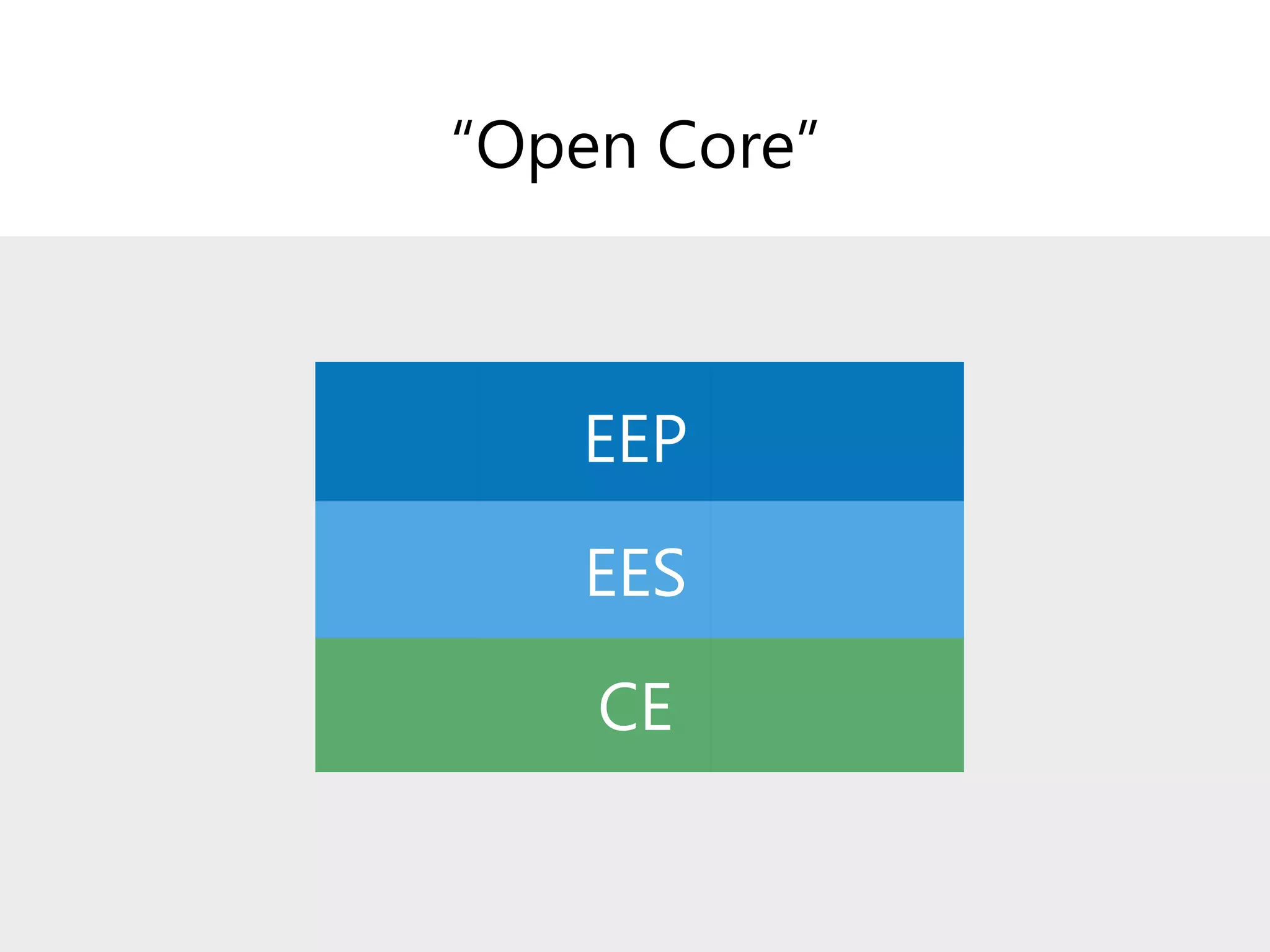 “Open Core”

EEP

EES

CE